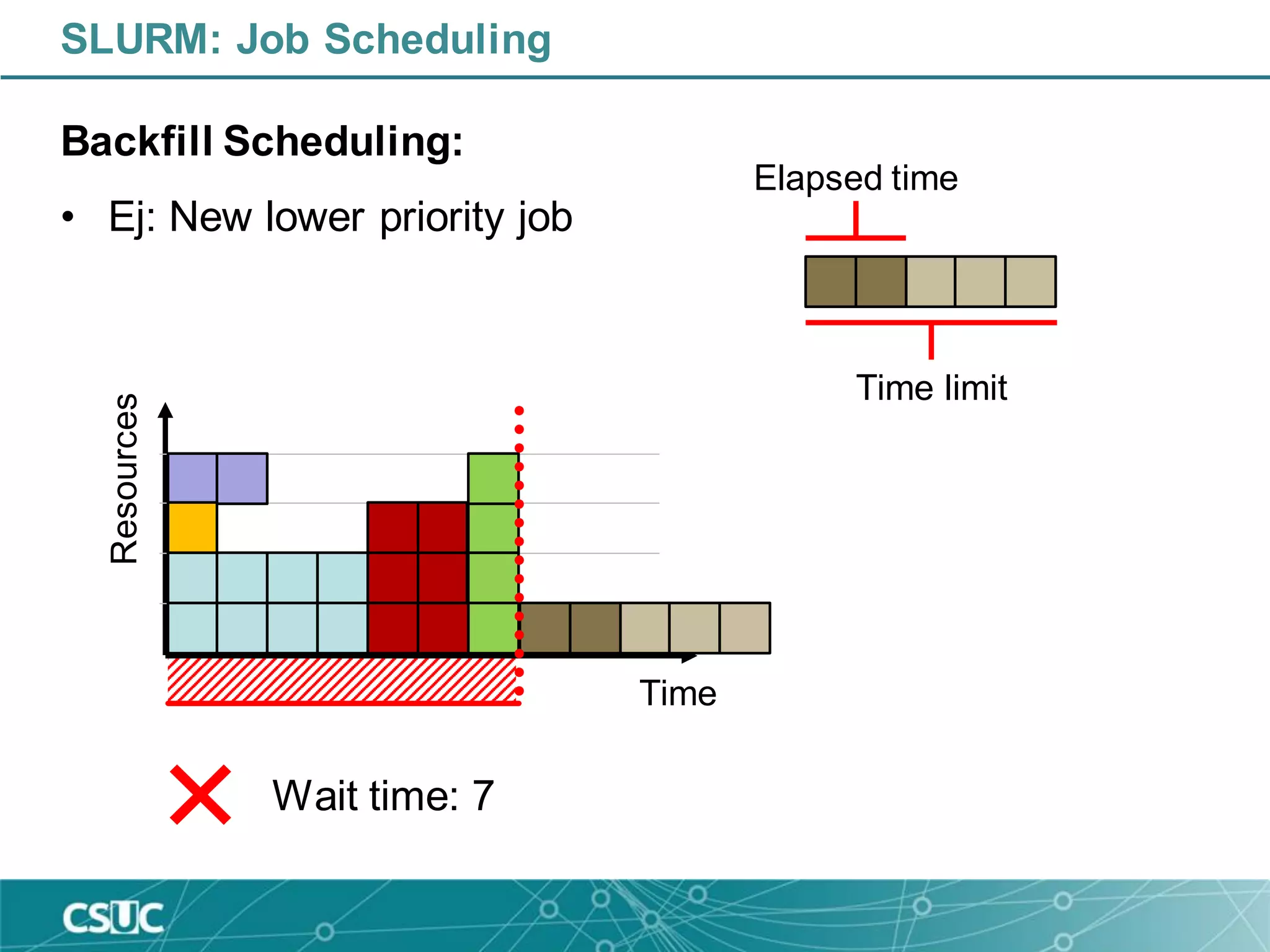 SLURM: Job Scheduling

Backfill Scheduling:

• Ej: New lower priority job

Elapsed time

Time limit

Resources

Time

Wait time: 7

CSUC